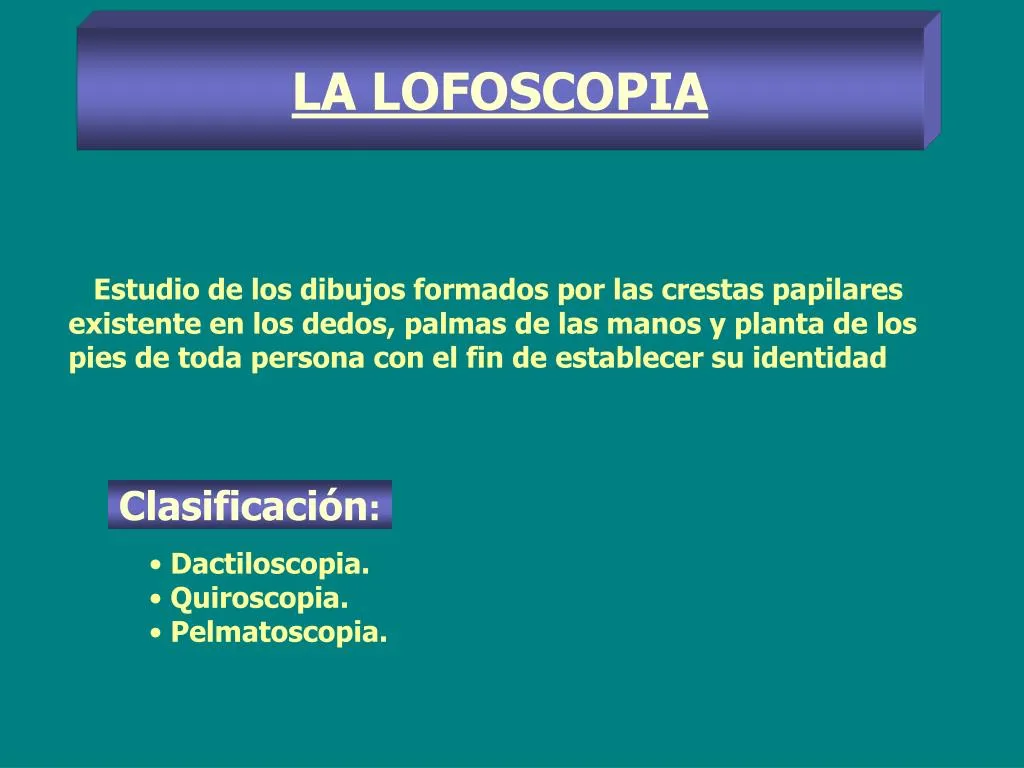 LA LOFOSCOPIA

Estudio de los dibujos formados por las crestas papilares existente en los dedos, palmas de las manos y planta de los pies de toda persona con el fin de establecer su identidad

Clasificación:

• Dactiloscopia.
• Quiroscopia.
• Pelmatoscopia.